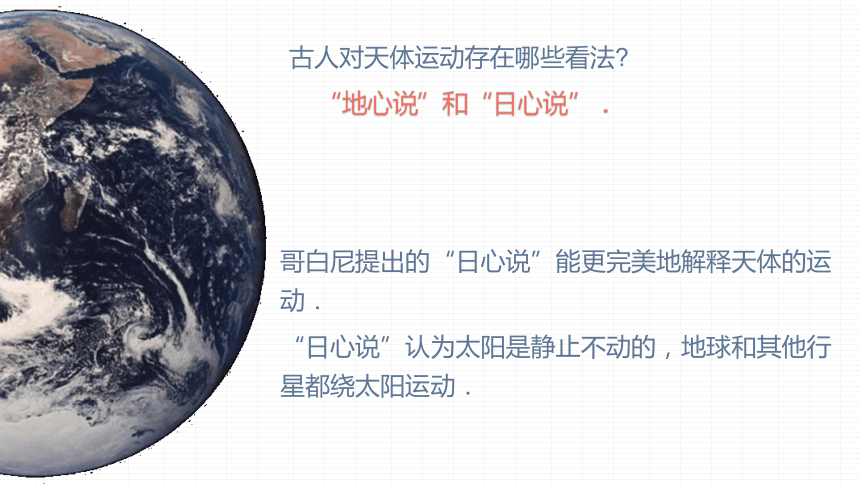 古人对天体运动存在哪些看法?

“地心说”和“日心说”．

哥白尼提出的“日心说”能更完美地解释天体的运动．

“日心说”认为太阳是静止不动的，地球和其他行星都绕太阳运动．